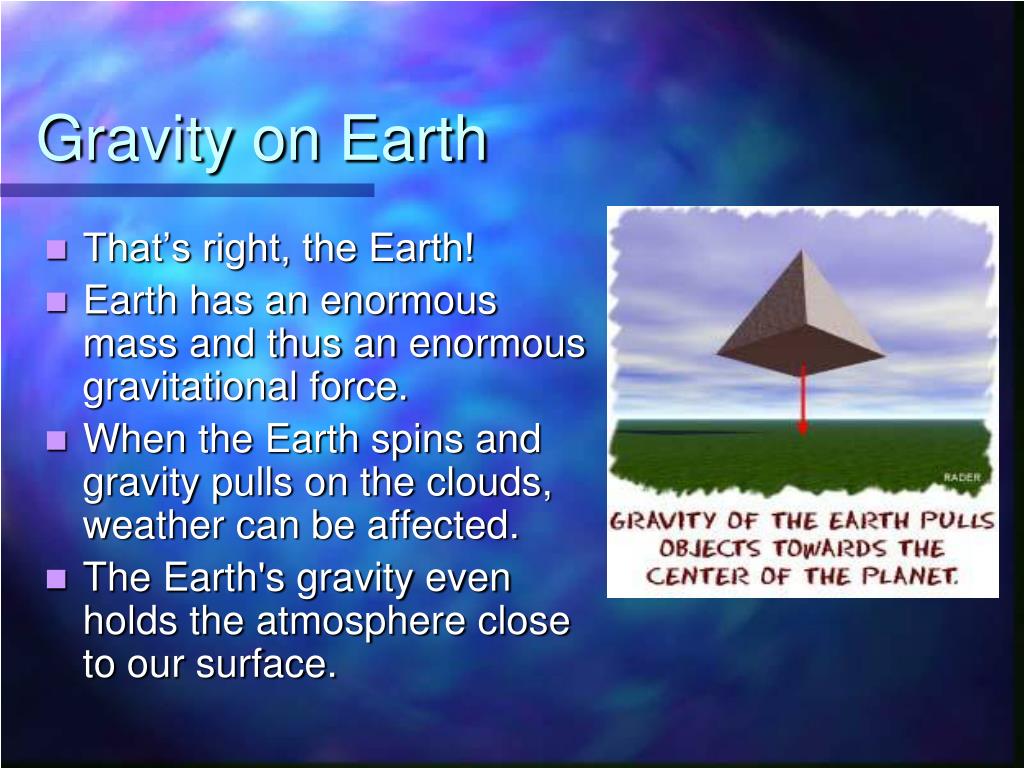 Gravity on Earth

- That’s right, the Earth!
- Earth has an enormous mass and thus an enormous gravitational force.
- When the Earth spins and gravity pulls on the clouds, weather can be affected.
- The Earth's gravity even holds the atmosphere close to our surface.

RADER

GRAVITY OF THE EARTH PULLS OBJECTS TOWARDS THE CENTER OF THE PLANET.